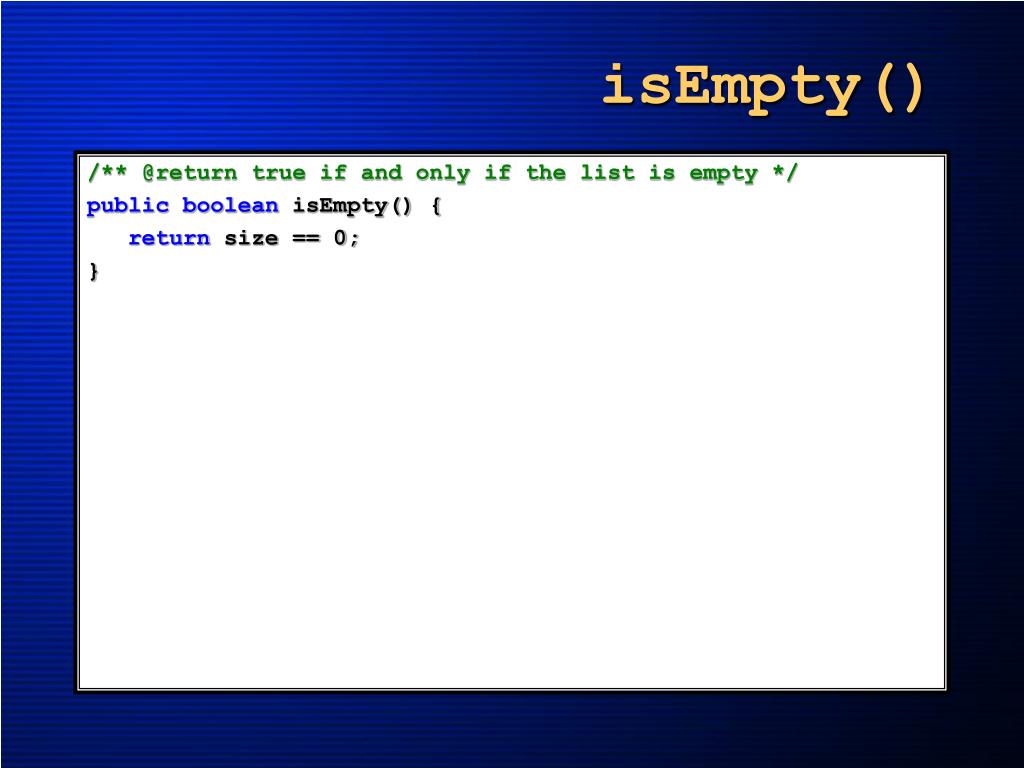 isEmpty()

/** @return true if and only if the list is empty */
public boolean isEmpty() {
   return size == 0;
}